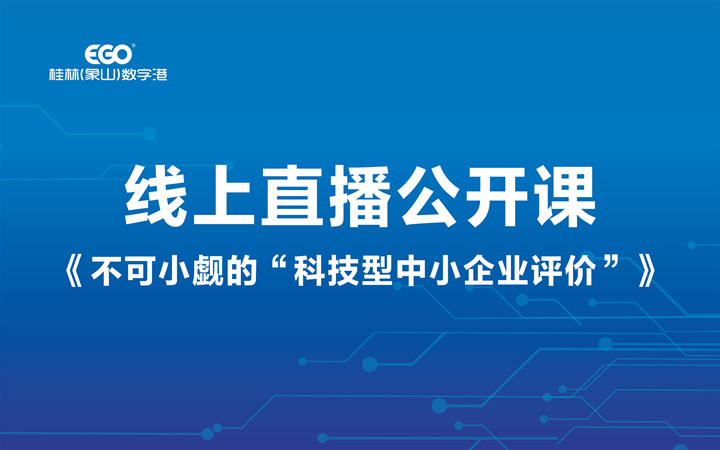 EGO®
桂林(象山)数字港

线上直播公开课

《不可小觑的“科技型中小企业评价”》